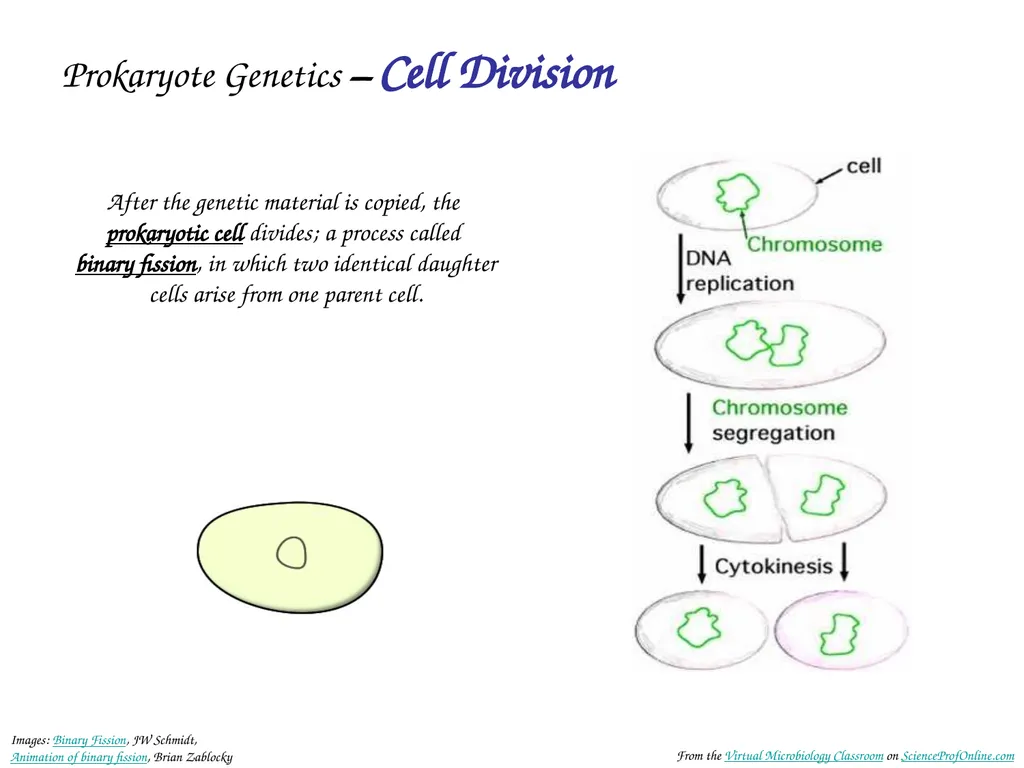 Prokaryote Genetics – Cell Division

After the genetic material is copied, the prokaryotic cell divides; a process called binary fission, in which two identical daughter cells arise from one parent cell.

cell

Chromosome

DNA replication

Chromosome segregation

Cytokinesis

Images: Binary Fission, JW Schmidt, Animation of binary fission, Brian Zablocky

From the Virtual Microbiology Classroom on ScienceProfOnline.com